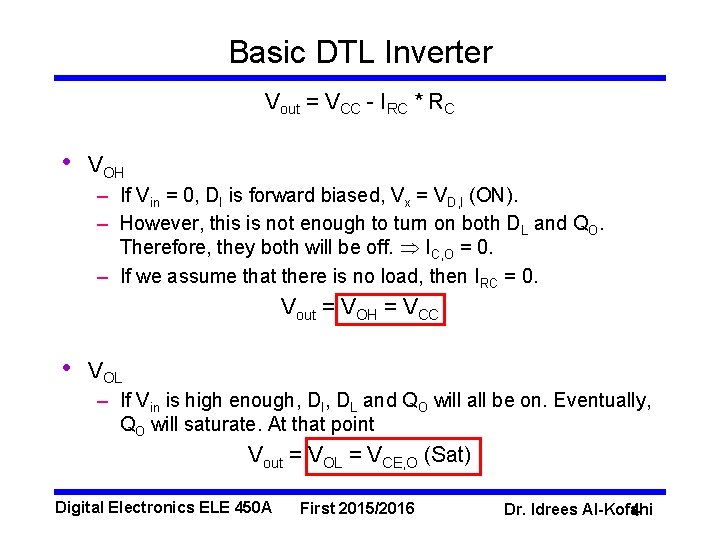 Basic DTL Inverter

$V_{out} = V_{CC} - I_{RC} * R_C$

• $V_{OH}$
– If $V_{in} = 0$, $D_I$ is forward biased, $V_x = V_{D,I}$ (ON).
– However, this is not enough to turn on both $D_L$ and $Q_O$. Therefore, they both will be off. $\Rightarrow I_{C,O} = 0$.
– If we assume that there is no load, then $I_{RC} = 0$.

$V_{out} = V_{OH} = V_{CC}$

• $V_{OL}$
– If $V_{in}$ is high enough, $D_I$, $D_L$ and $Q_O$ will all be on. Eventually, $Q_O$ will saturate. At that point

$V_{out} = V_{OL} = V_{CE,O}$ (Sat)

Digital Electronics ELE 450A First 2015/2016 Dr. Idrees Al-Kofahi 4